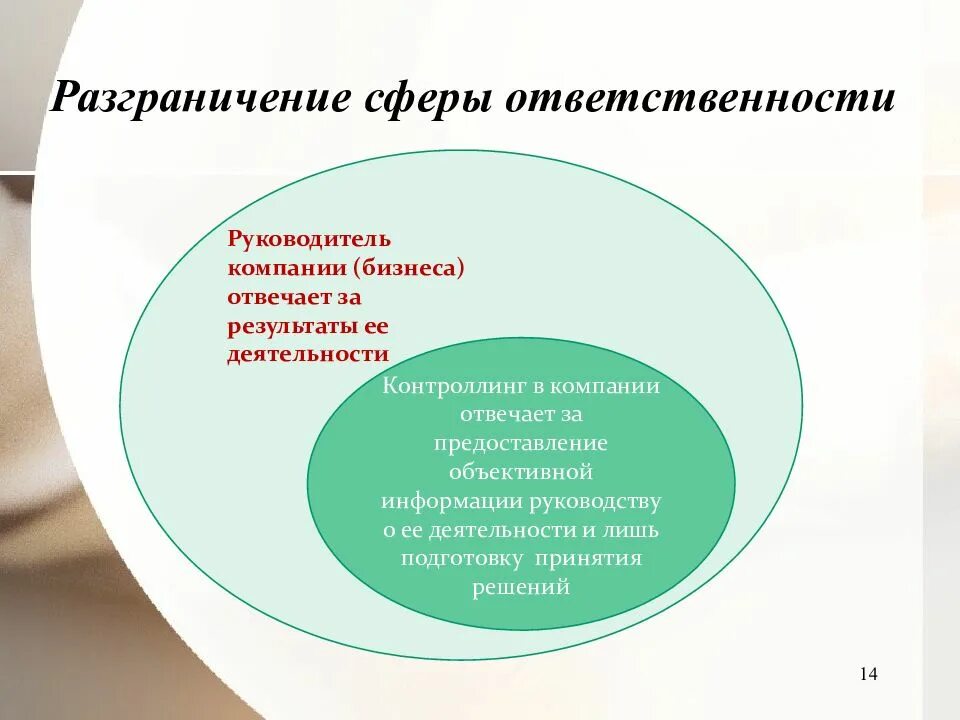 Разграничение сферы ответственности

Руководитель компании (бизнеса) отвечает за результаты ее деятельности

Контроллинг в компании отвечает за предоставление объективной информации руководству о ее деятельности и лишь подготовку принятия решений

14